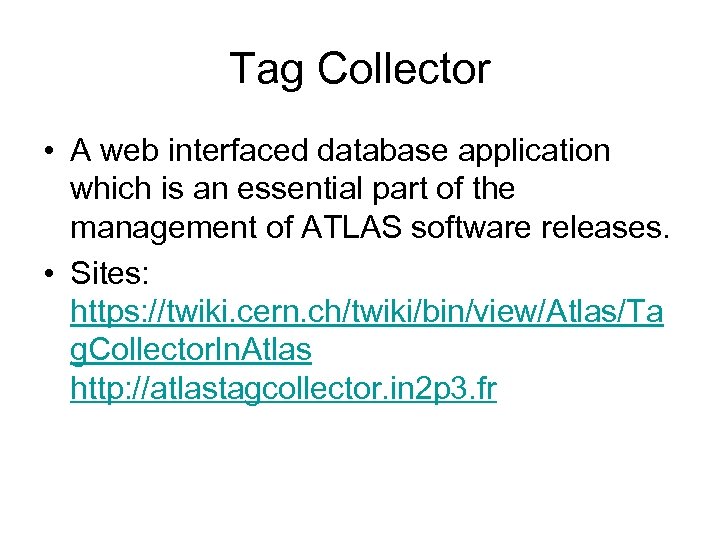 Tag Collector

• A web interfaced database application which is an essential part of the management of ATLAS software releases.
• Sites: https://twiki.cern.ch/twiki/bin/view/Atlas/TagCollectorInAtlas http://atlastagcollector.in2p3.fr